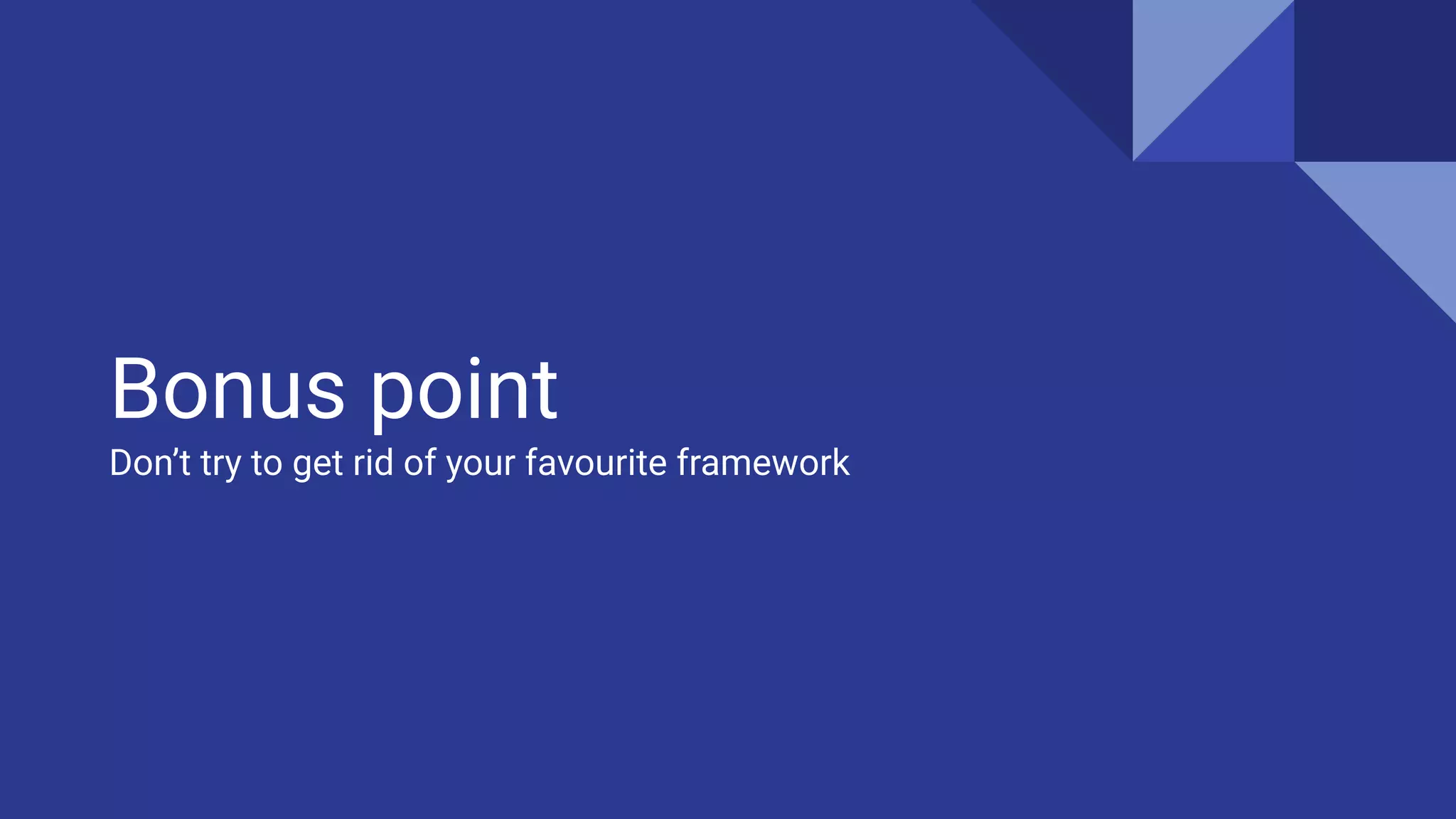 Bonus point

Don’t try to get rid of your favourite framework